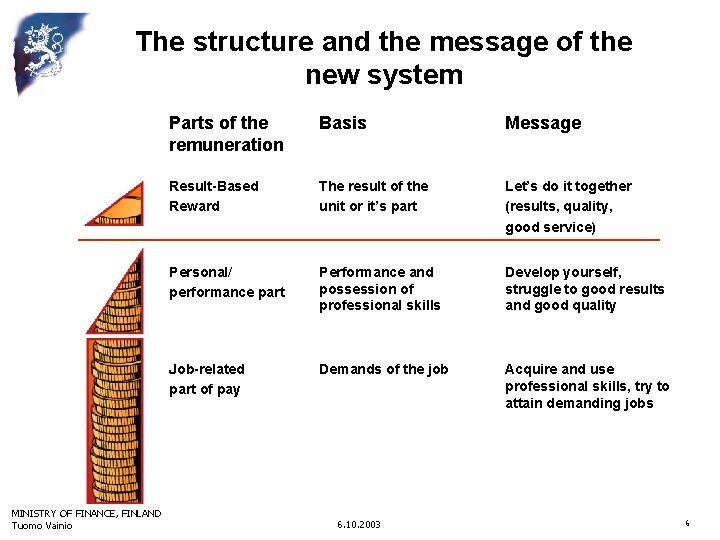 The structure and the message of the new system

| Parts of the remuneration | Basis | Message |
|---|---|---|
| Result-Based Reward | The result of the unit or it's part | Let's do it together (results, quality, good service) |
| Personal/ performance part | Performance and possession of professional skills | Develop yourself, struggle to good results and good quality |
| Job-related part of pay | Demands of the job | Acquire and use professional skills, try to attain demanding jobs |

MINISTRY OF FINANCE, FINLAND
Tuomo Vainio

6.10.2003

6